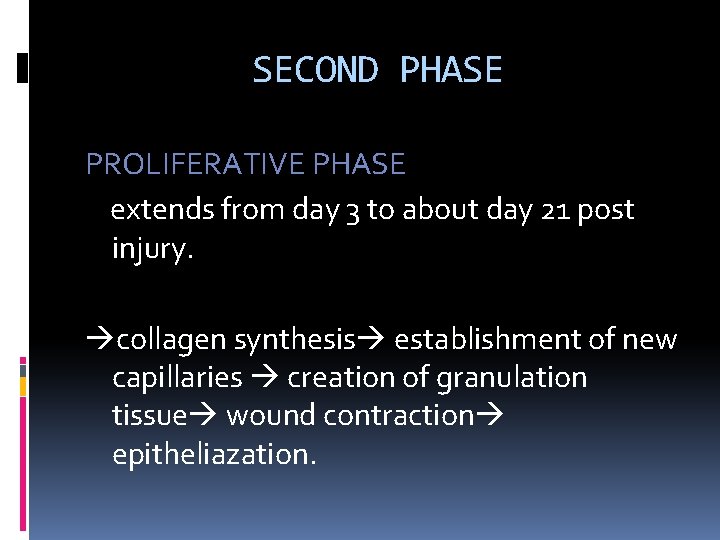 SECOND PHASE

PROLIFERATIVE PHASE

extends from day 3 to about day 21 post injury.

→collagen synthesis→ establishment of new capillaries → creation of granulation tissue→ wound contraction→ epitheliazation.